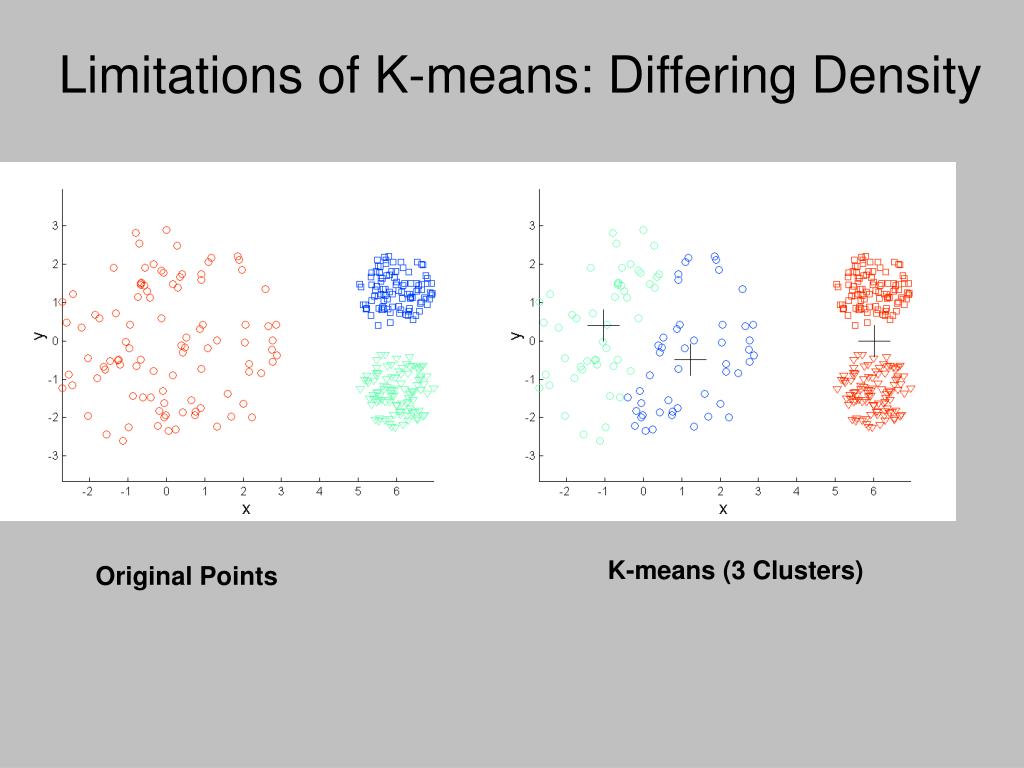 Limitations of K-means: Differing Density

3
2
1
0
-1
-2
-3
y
-2 -1 0 1 2 3 4 5 6
x

3
2
1
0
-1
-2
-3
y
-2 -1 0 1 2 3 4 5 6
x

Original Points

K-means (3 Clusters)